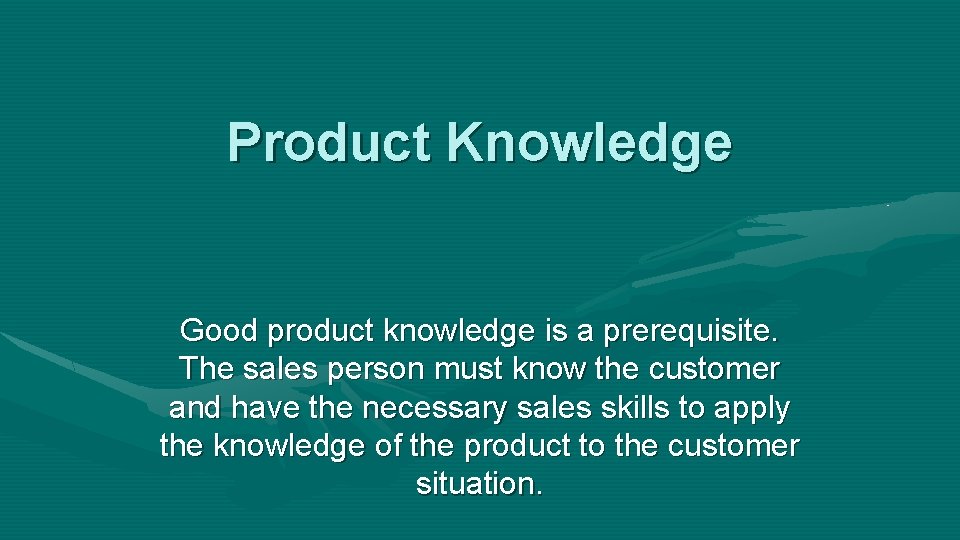 Product Knowledge

Good product knowledge is a prerequisite. The sales person must know the customer and have the necessary sales skills to apply the knowledge of the product to the customer situation.